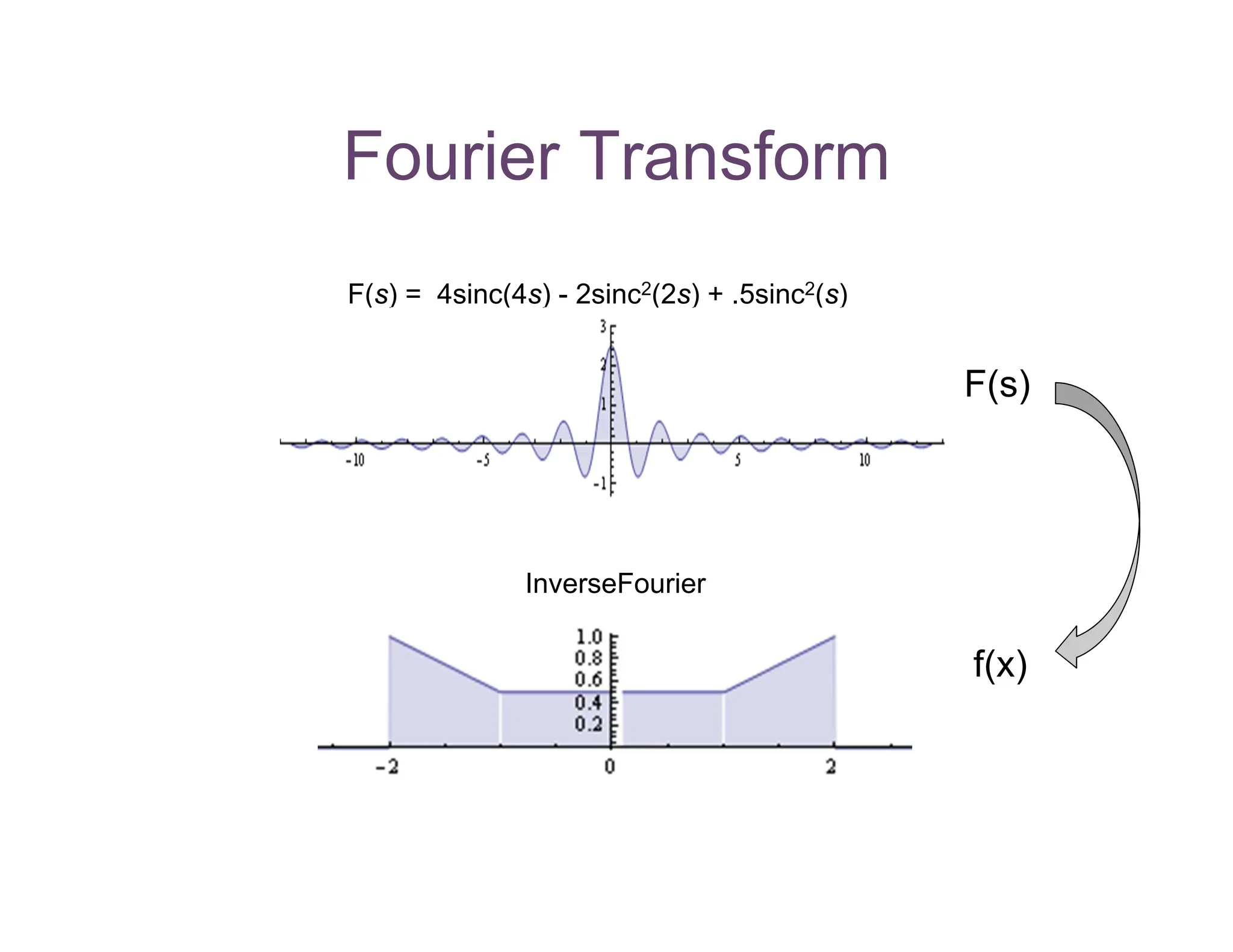 Fourier Transform

$F(s) = 4\text{sinc}(4s) - 2\text{sinc}^2(2s) + .5\text{sinc}^2(s)$

3
2
1
-1
-10
-5
5
10

F(s)

InverseFourier

1.0
0.8
0.6
0.4
0.2
-2
0
2

f(x)